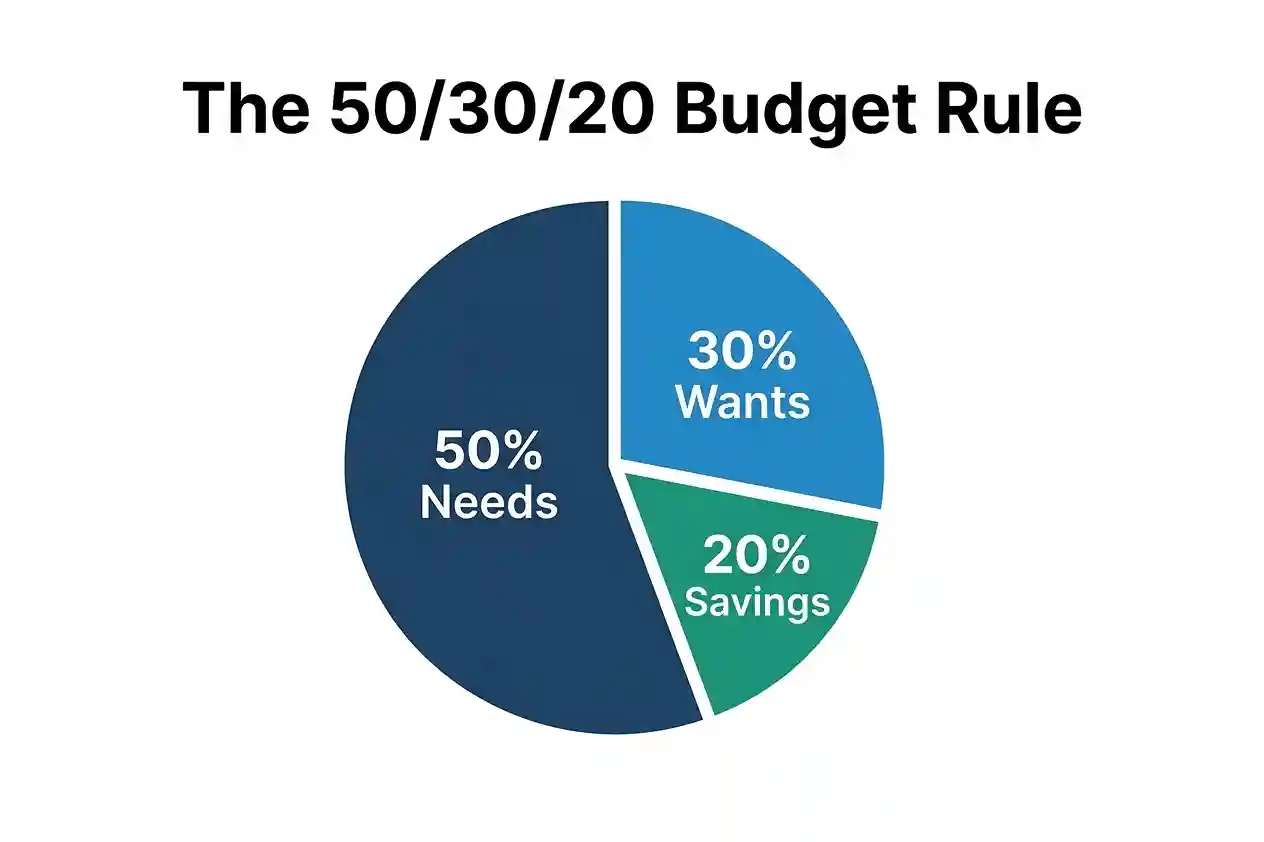 The 50/30/20 Budget Rule

50%
Needs

30%
Wants

20%
Savings